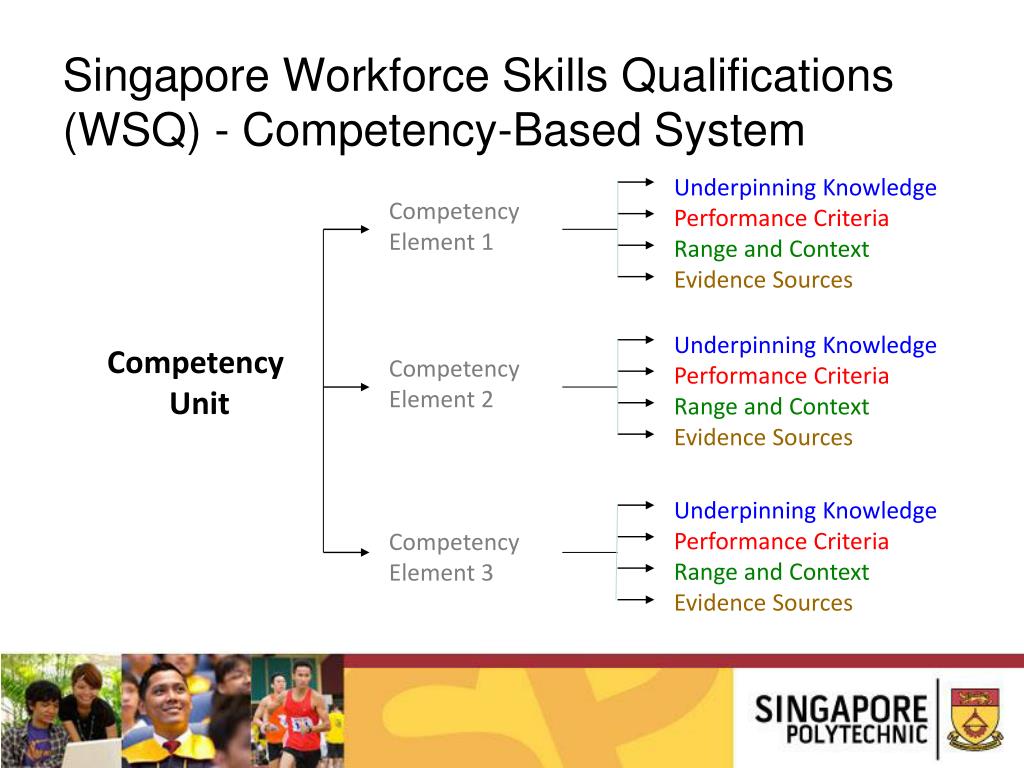 Singapore Workforce Skills Qualifications (WSQ) - Competency-Based System

Competency Unit

Competency Element 1

Underpinning Knowledge
Performance Criteria
Range and Context
Evidence Sources

Competency Element 2

Underpinning Knowledge
Performance Criteria
Range and Context
Evidence Sources

Competency Element 3

Underpinning Knowledge
Performance Criteria
Range and Context
Evidence Sources

SINGAPORE POLYTECHNIC